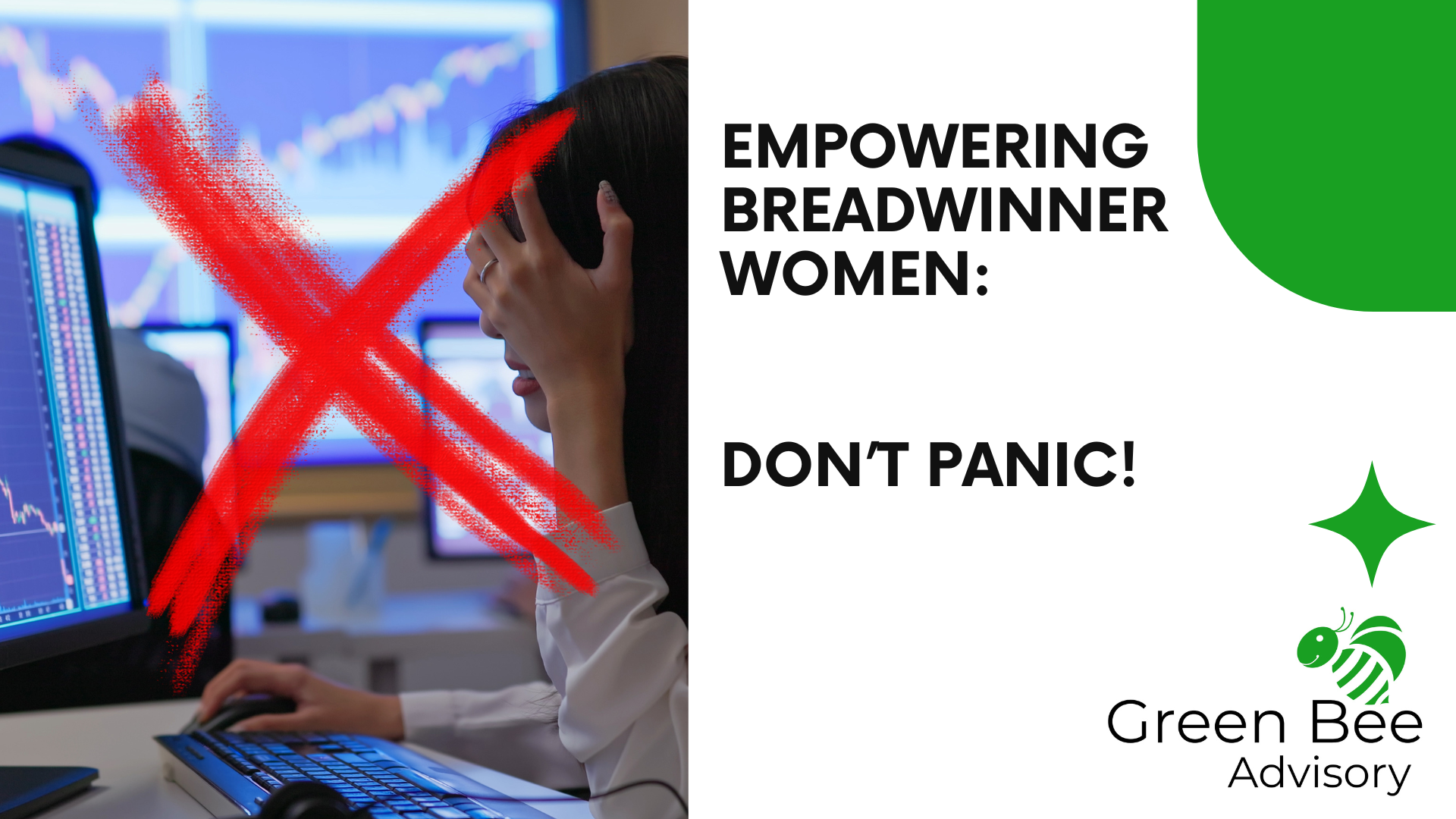 EMPOWERING BREADWINNER WOMEN:

DON'T PANIC!

Green Bee
Advisory